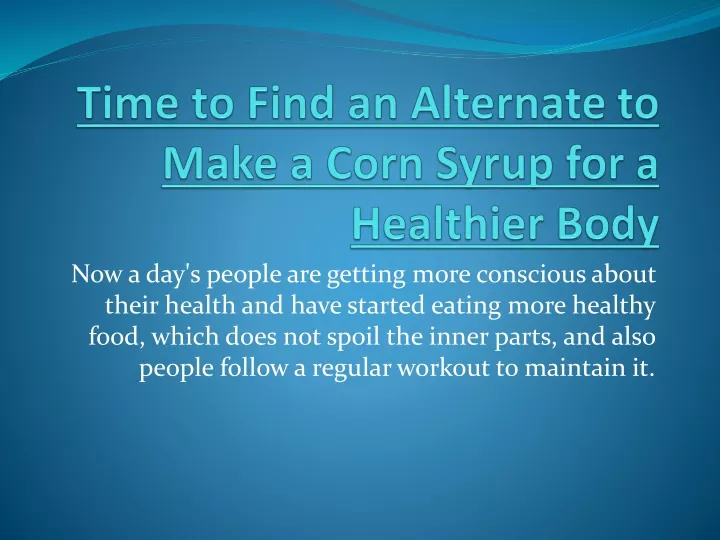 Time to Find an Alternate to Make a Corn Syrup for a Healthier Body

Now a day's people are getting more conscious about their health and have started eating more healthy food, which does not spoil the inner parts, and also people follow a regular workout to maintain it.